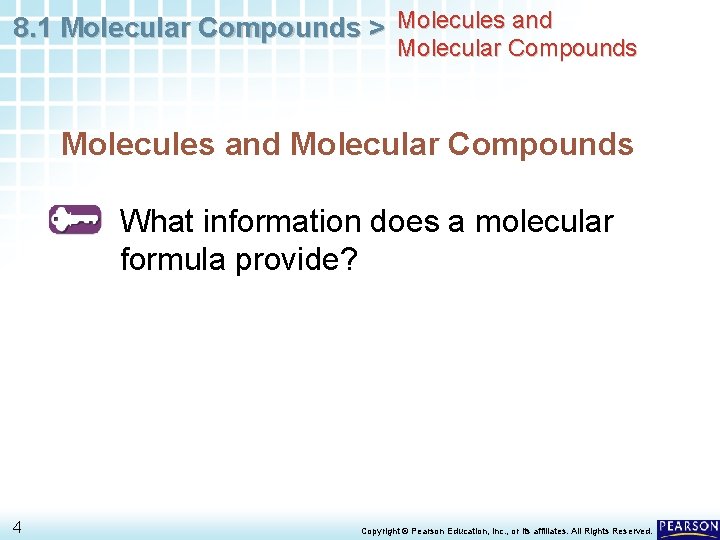 8.1 Molecular Compounds > Molecules and Molecular Compounds

Molecules and Molecular Compounds

What information does a molecular formula provide?

4

Copyright © Pearson Education, Inc., or its affiliates. All Rights Reserved.

PEARSON